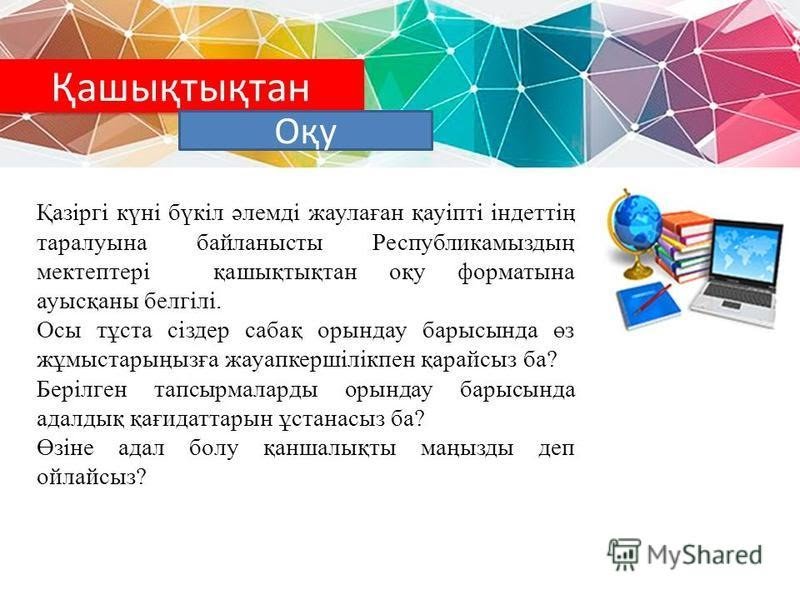 Қашықтықтан
Оқу

Қазіргі күні бүкіл әлемді жаулаған қауіпті індеттің таралуына байланысты Республикамыздың мектептері қашықтықтан оқу форматына ауысқаны белгілі.
Осы тұста сіздер сабақ орындау барысында өз жұмыстарыңызға жауапкершілікпен қарайсыз ба?
Берілген тапсырмаларды орындау барысында адалдық қағидаттарын ұстанасыз ба?
Өзіне адал болу қаншалықты маңызды деп ойлайсыз?

MyShared